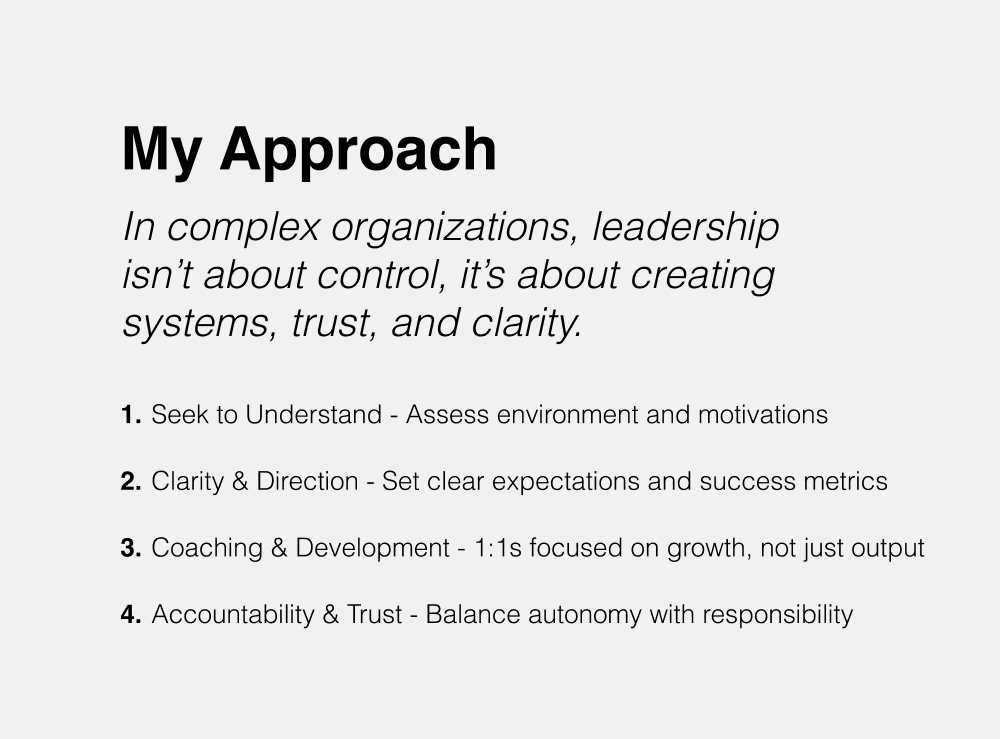 My Approach

In complex organizations, leadership isn’t about control, it’s about creating systems, trust, and clarity.

1. Seek to Understand - Assess environment and motivations

2. Clarity & Direction - Set clear expectations and success metrics

3. Coaching & Development - 1:1s focused on growth, not just output

4. Accountability & Trust - Balance autonomy with responsibility